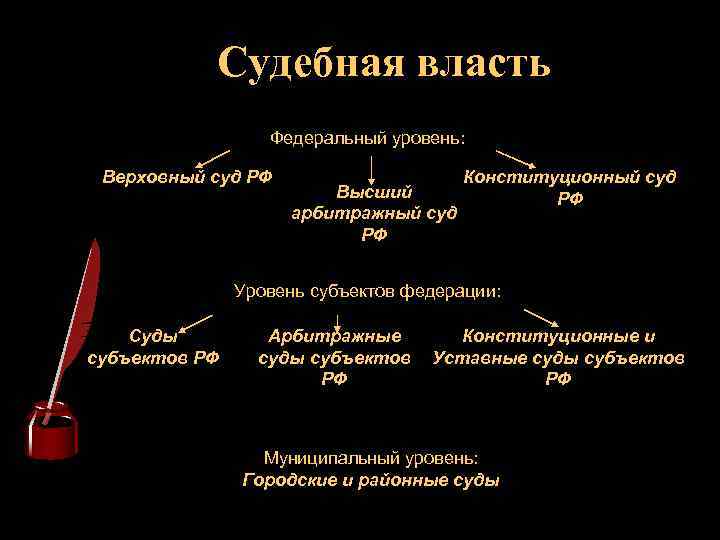 Судебная власть

Федеральный уровень:

Верховный суд РФ

Высший арбитражный суд РФ

Конституционный суд РФ

Уровень субъектов федерации:

Суды субъектов РФ

Арбитражные суды субъектов РФ

Конституционные и Уставные суды субъектов РФ

Муниципальный уровень:
Городские и районные суды